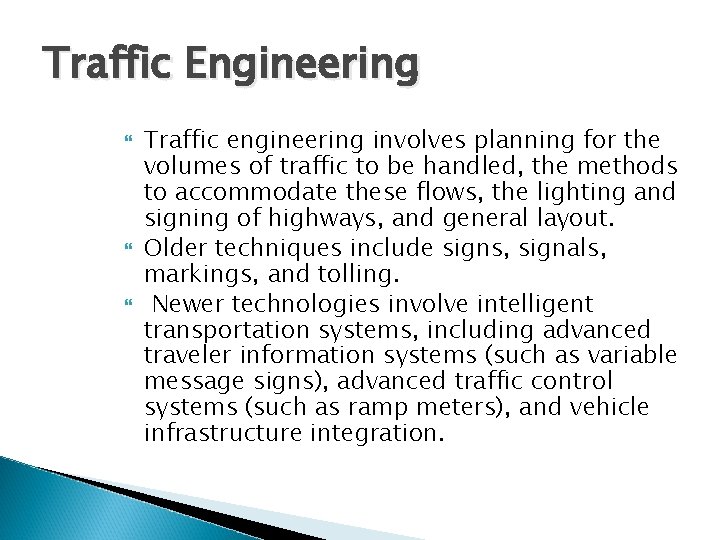 Traffic Engineering

Traffic engineering involves planning for the volumes of traffic to be handled, the methods to accommodate these flows, the lighting and signing of highways, and general layout.

Older techniques include signs, signals, markings, and tolling.

Newer technologies involve intelligent transportation systems, including advanced traveler information systems (such as variable message signs), advanced traffic control systems (such as ramp meters), and vehicle infrastructure integration.